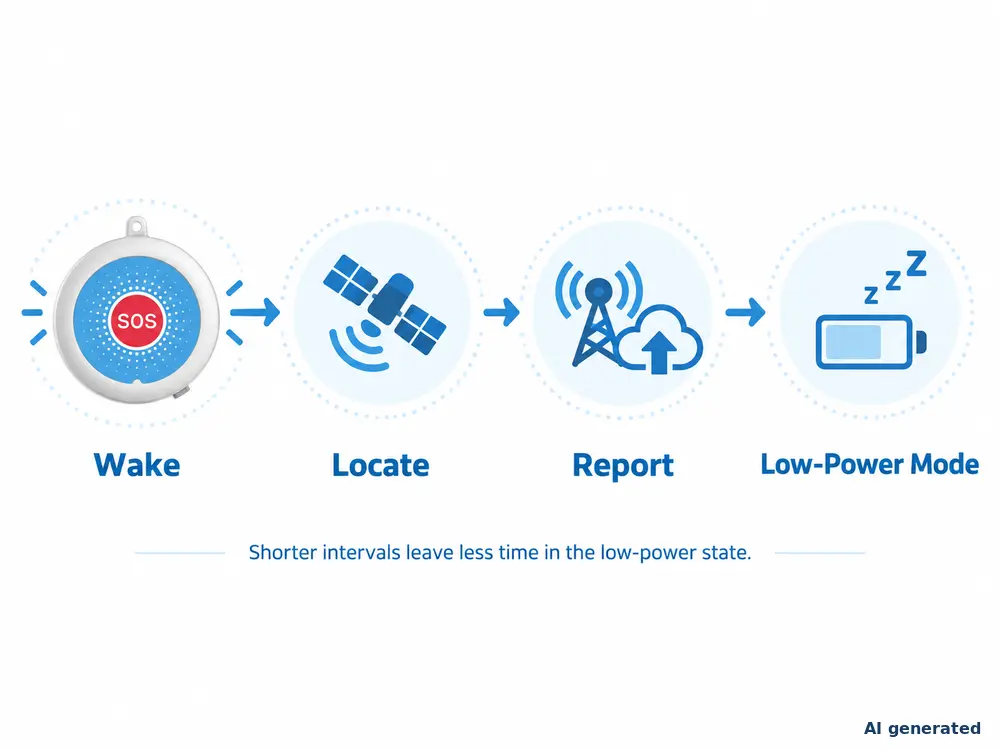 SOS

z z Z

Wake

Locate

Report

Low-Power Mode

Shorter intervals leave less time in the low-power state.

AI generated